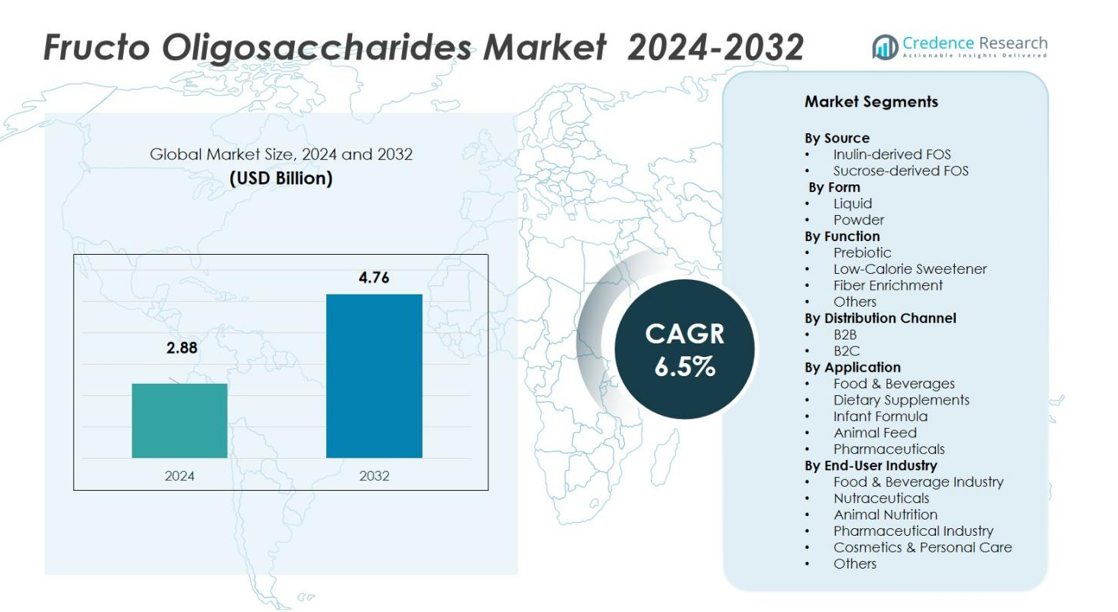 Fructo Oligosaccharides Market 2024-2032

Credence Research
Actionable Insights Delivered

Global Market Size, 2024 and 2032
(USD Billion)

2.88
4.76
2024
2032

CAGR
6.5%

Market Segments

By Source
• Inulin-derived FOS
• Sucrose-derived FOS
By Form
• Liquid
• Powder
By Function
• Prebiotic
• Low-Calorie Sweetener
• Fiber Enrichment
• Others
By Distribution Channel
• B2B
• B2C
By Application
• Food & Beverages
• Dietary Supplements
• Infant Formula
• Animal Feed
• Pharmaceuticals
By End-User Industry
• Food & Beverage Industry
• Nutraceuticals
• Animal Nutrition
• Pharmaceutical Industry
• Cosmetics & Personal Care
• Others